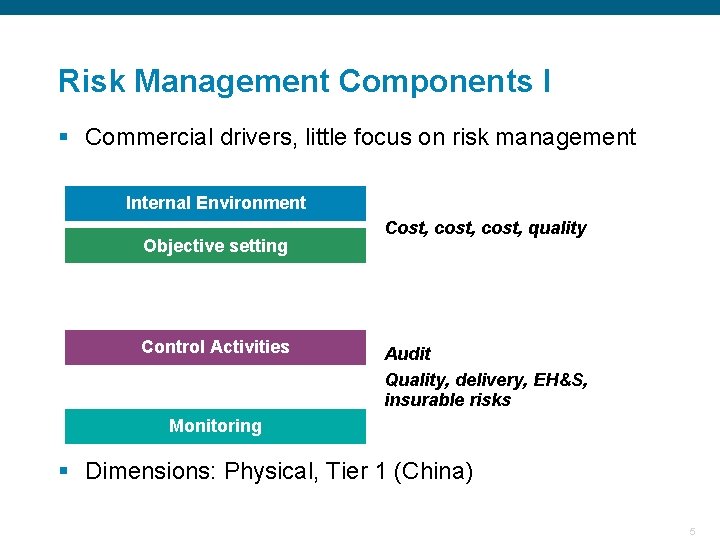 Risk Management Components I

▪ Commercial drivers, little focus on risk management

Internal Environment

Objective setting

Cost, cost, cost, quality

Control Activities

Audit

Quality, delivery, EH&S, insurable risks

Monitoring

▪ Dimensions: Physical, Tier 1 (China)

5